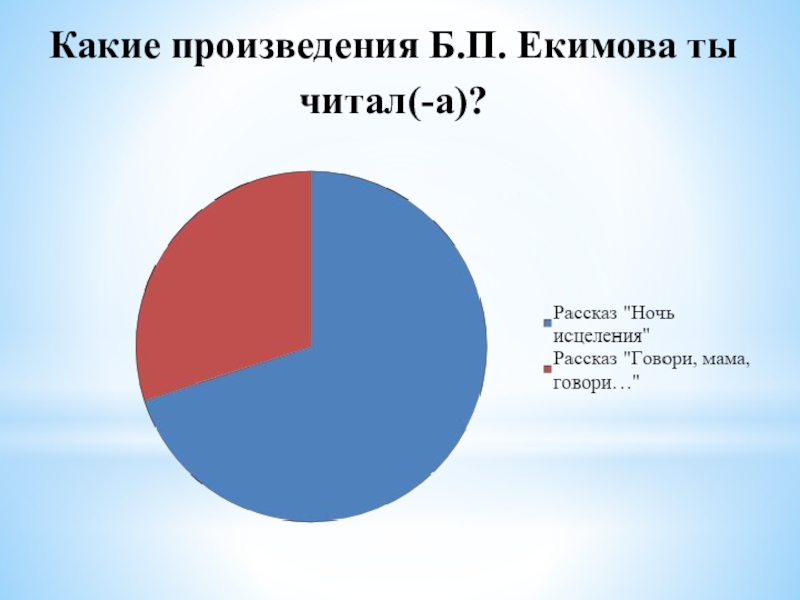 Какие произведения Б.П. Екимова ты читал(-а)?

Рассказ "Ночь исцеления"
Рассказ "Говори, мама, говори…"